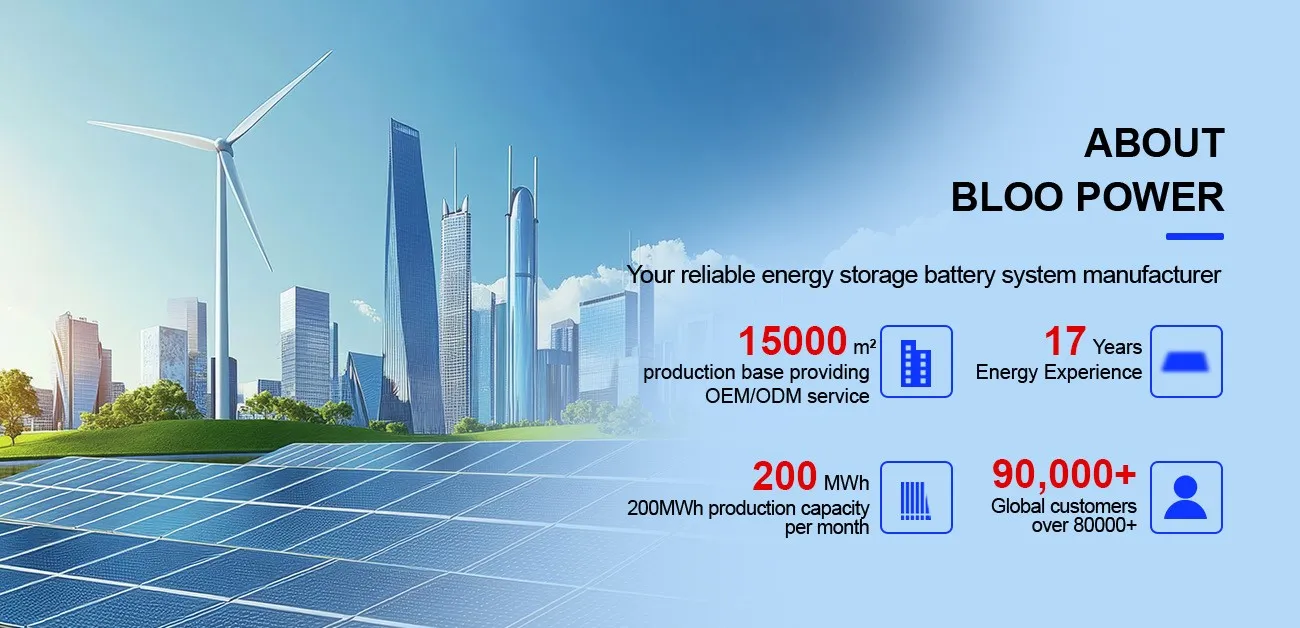 ABOUT
BLOO POWER

Your reliable energy storage battery system manufacturer

15000 m²
production base providing OEM/ODM service

17 Years
Energy Experience

200 MWh
200MWh production capacity per month

90,000+
Global customers over 80000+